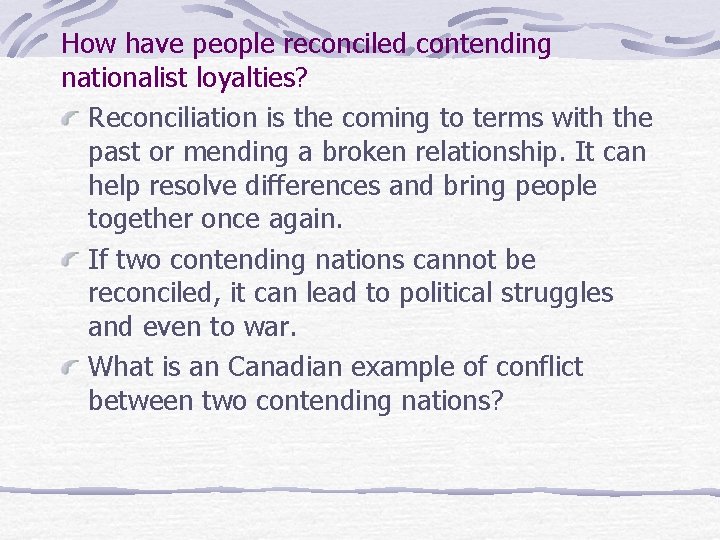 How have people reconciled contending nationalist loyalties?

Reconciliation is the coming to terms with the past or mending a broken relationship. It can help resolve differences and bring people together once again.

If two contending nations cannot be reconciled, it can lead to political struggles and even to war.

What is an Canadian example of conflict between two contending nations?